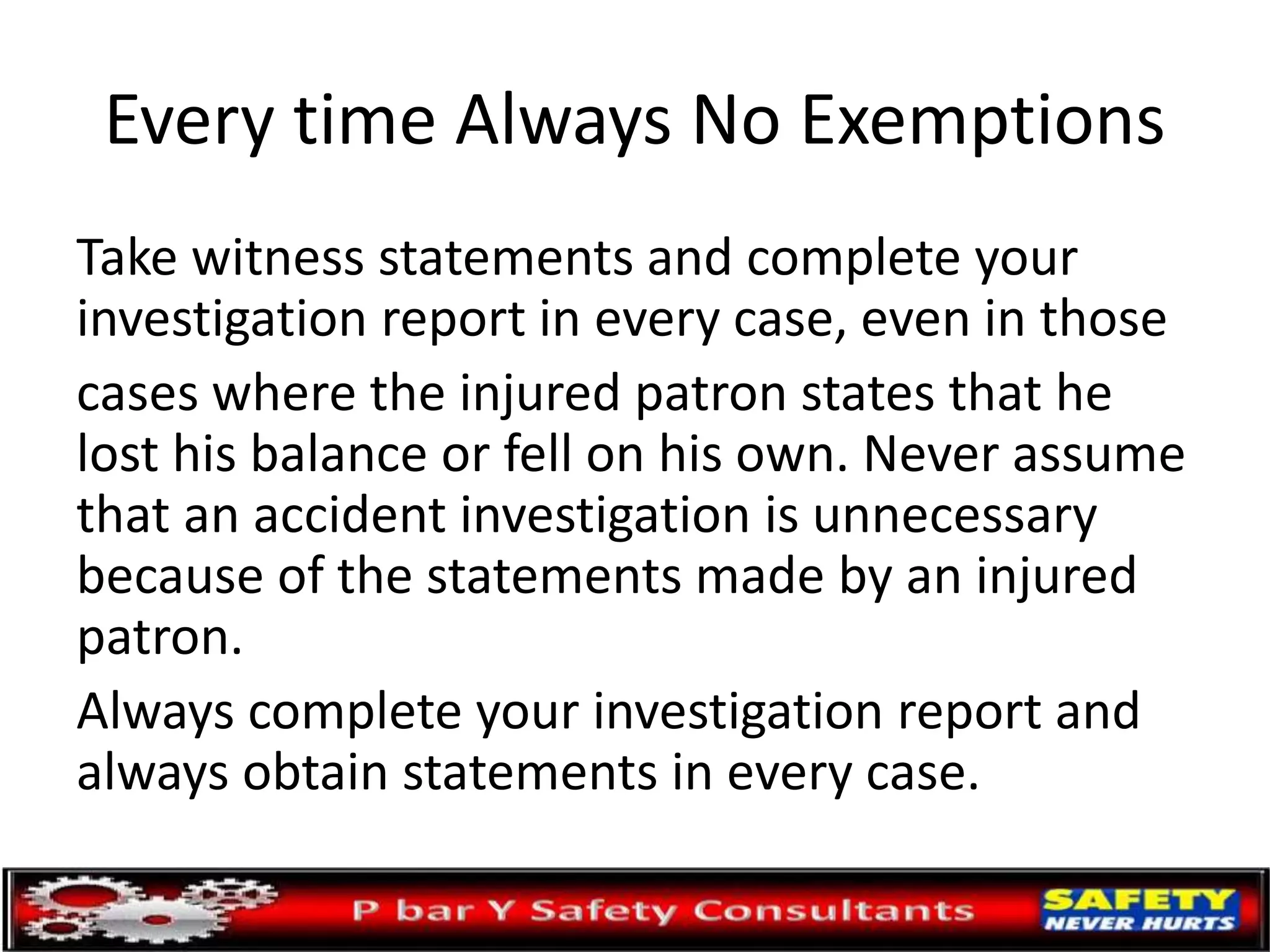 Every time Always No Exemptions

Take witness statements and complete your investigation report in every case, even in those

cases where the injured patron states that he lost his balance or fell on his own. Never assume that an accident investigation is unnecessary because of the statements made by an injured patron.

Always complete your investigation report and always obtain statements in every case.

P bar Y Safety Consultants

SAFETY NEVER HURTS